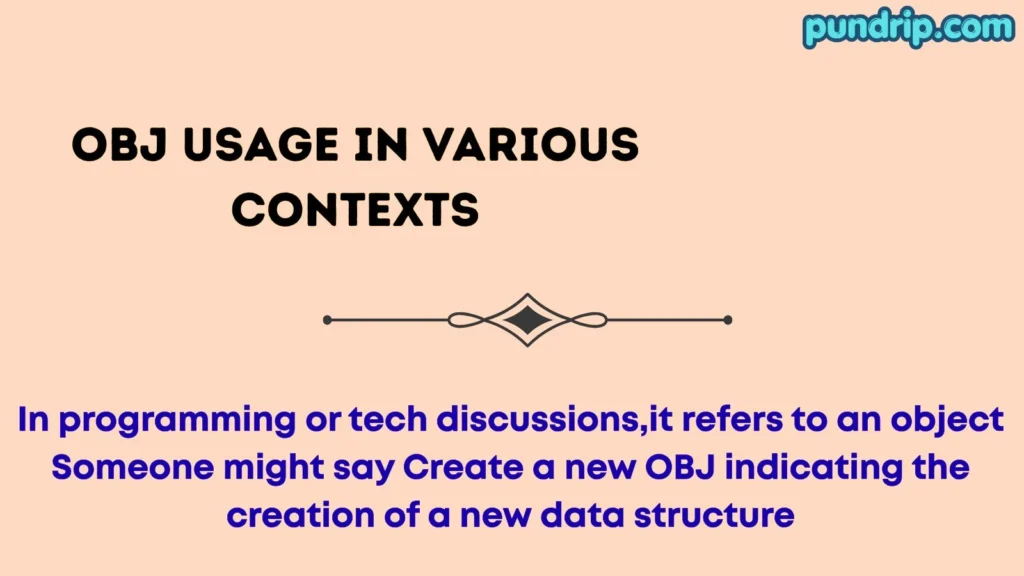 pundrip.com

OBJ USAGE IN VARIOUS CONTEXTS

In programming or tech discussions,it refers to an object Someone might say Create a new OBJ indicating the creation of a new data structure